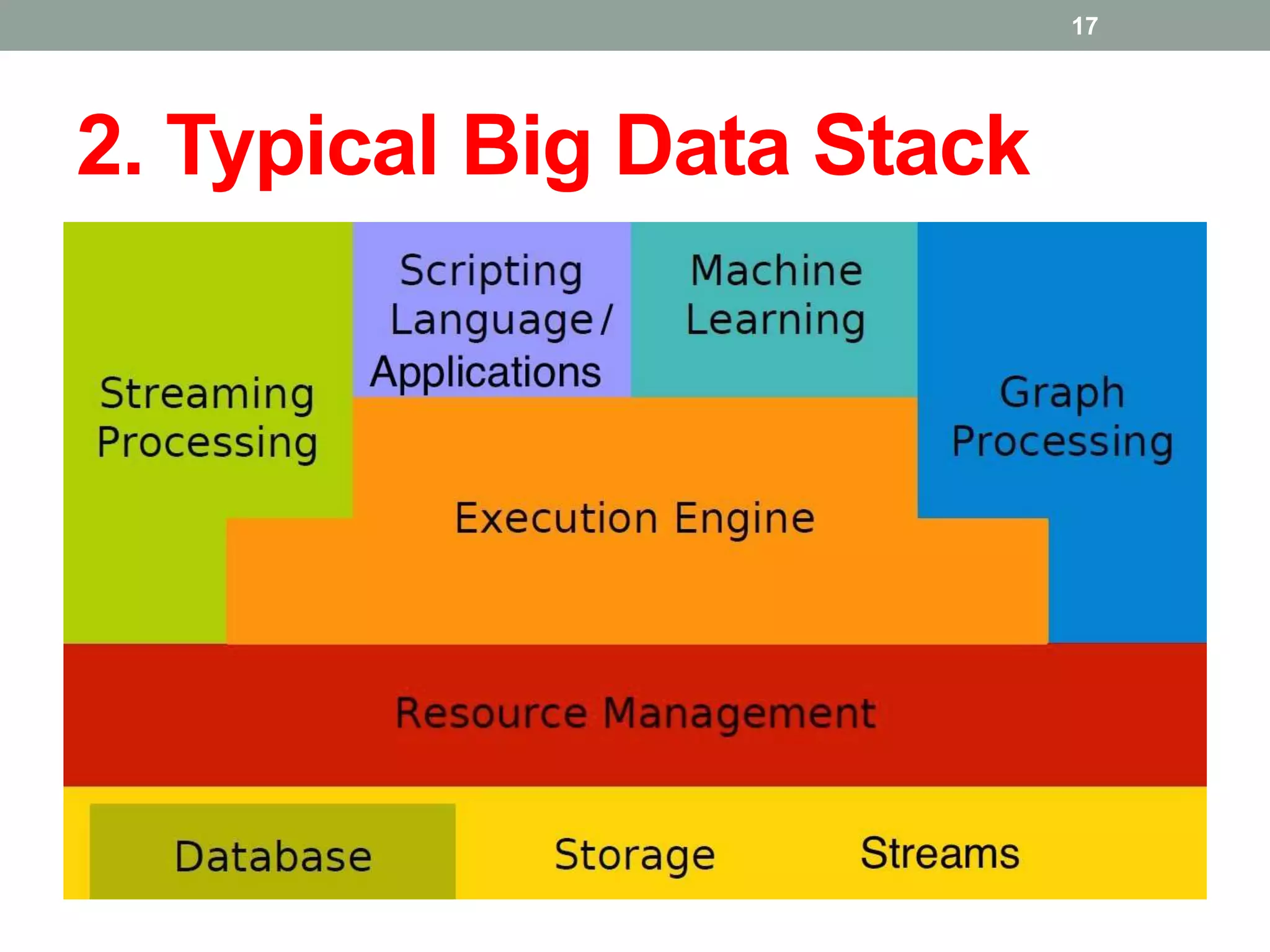 17

2. Typical Big Data Stack

Streaming Processing

Scripting Language/ Applications

Machine Learning

Graph Processing

Execution Engine

Resource Management

Database

Storage

Streams